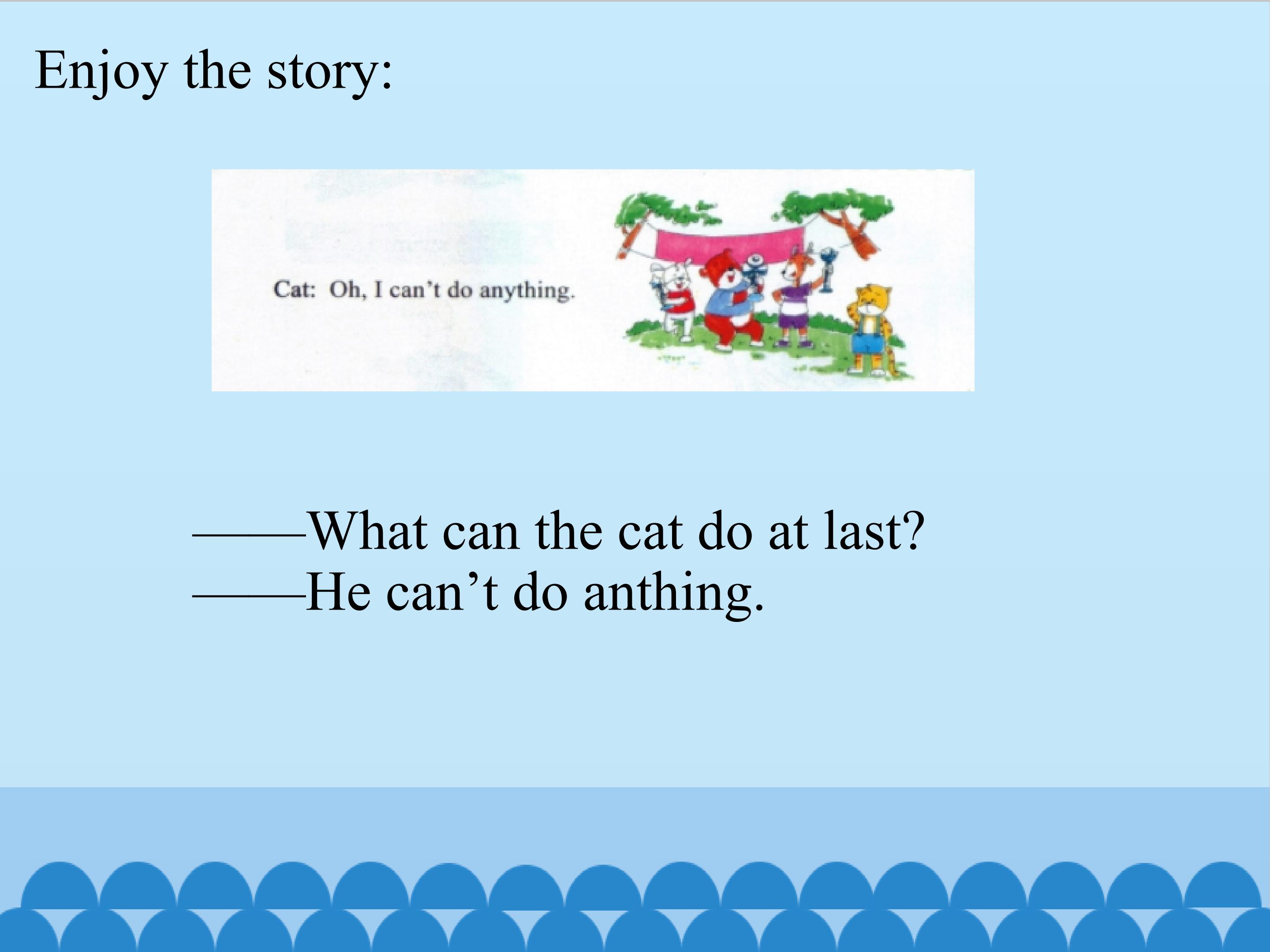 Enjoy the story:

Cat: Oh, I can't do anything.

——What can the cat do at last?
——He can't do anthing.